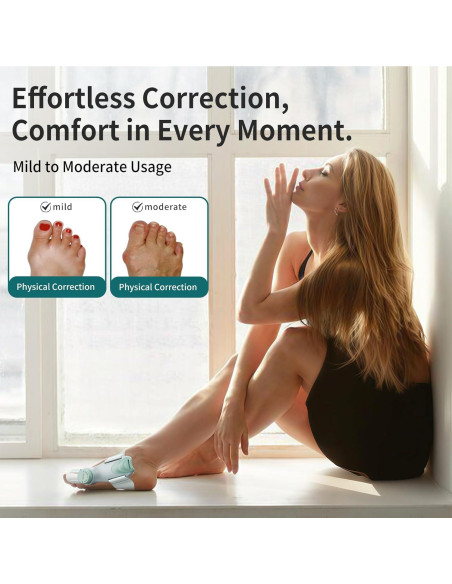 Effortless Correction,
Comfort in Every Moment.

Mild to Moderate Usage

mild

Physical Correction

moderate

Physical Correction